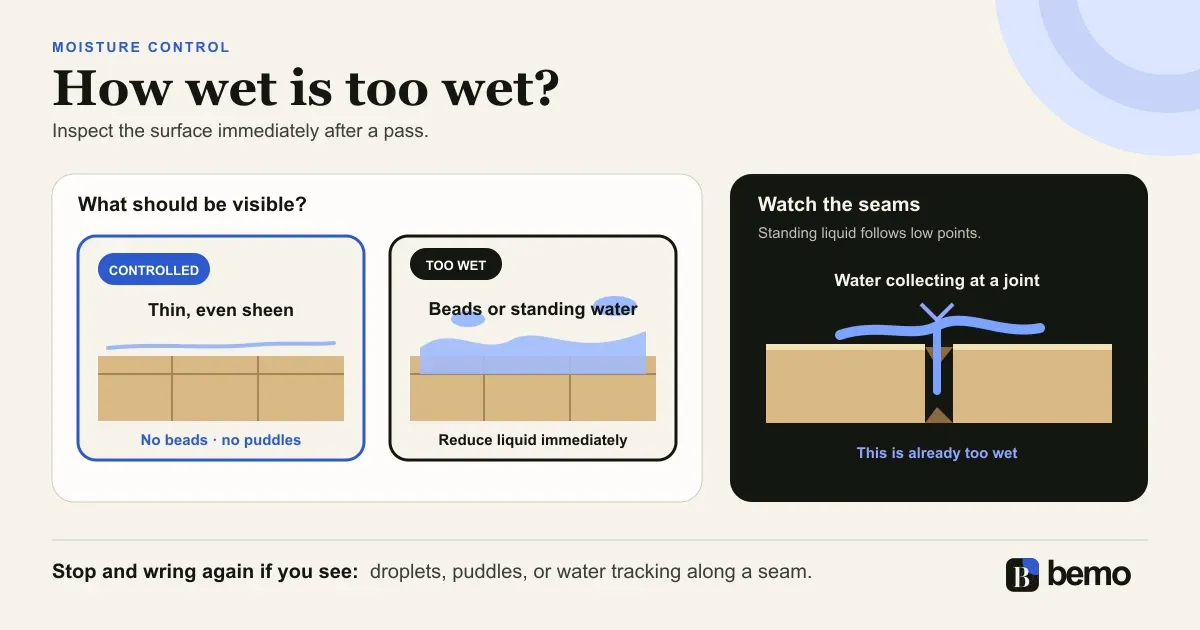 MOISTURE CONTROL

How wet is too wet?

Inspect the surface immediately after a pass.

What should be visible?

CONTROLLED

Thin, even sheen

No beads · no puddles

TOO WET

Beads or standing water

Reduce liquid immediately

Watch the seams

Standing liquid follows low points.

Water collecting at a joint

This is already too wet

Stop and wring again if you see: droplets, puddles, or water tracking along a seam.

B bemo